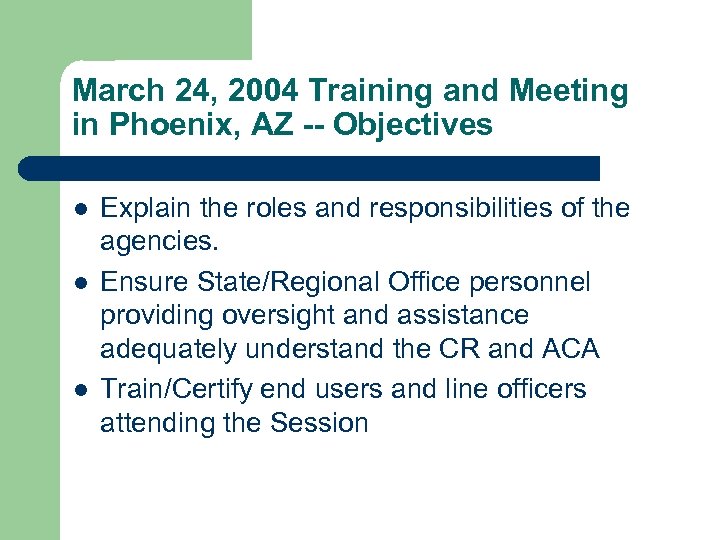 March 24, 2004 Training and Meeting in Phoenix, AZ -- Objectives

- Explain the roles and responsibilities of the agencies.
- Ensure State/Regional Office personnel providing oversight and assistance adequately understand the CR and ACA
- Train/Certify end users and line officers attending the Session